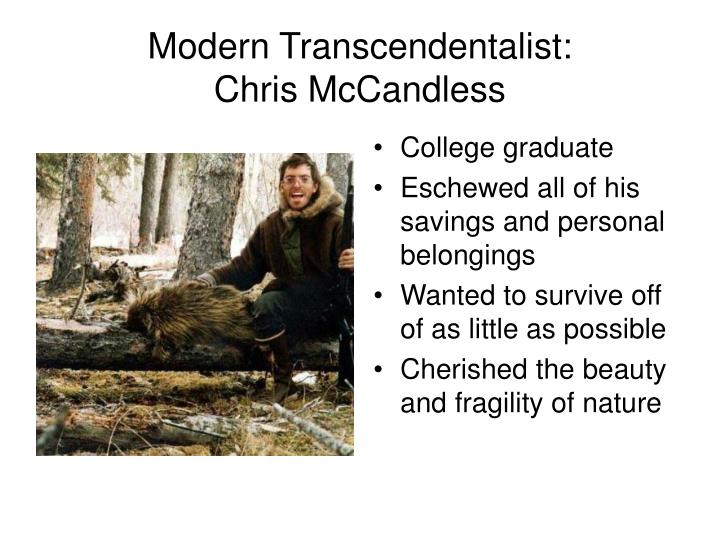 Modern Transcendentalist:
Chris McCandless

• College graduate
• Eschewed all of his savings and personal belongings
• Wanted to survive off of as little as possible
• Cherished the beauty and fragility of nature